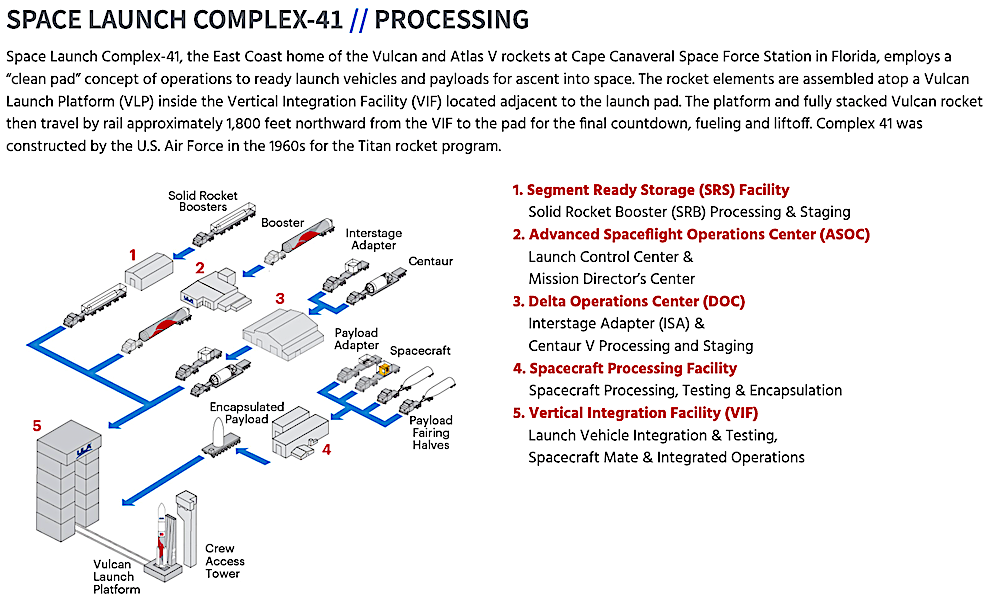 SPACE LAUNCH COMPLEX-41 // PROCESSING

Space Launch Complex-41, the East Coast home of the Vulcan and Atlas V rockets at Cape Canaveral Space Force Station in Florida, employs a "clean pad" concept of operations to ready launch vehicles and payloads for ascent into space. The rocket elements are assembled atop a Vulcan Launch Platform (VLP) inside the Vertical Integration Facility (VIF) located adjacent to the launch pad. The platform and fully stacked Vulcan rocket then travel by rail approximately 1,800 feet northward from the VIF to the pad for the final countdown, fueling and liftoff. Complex 41 was constructed by the U.S. Air Force in the 1960s for the Titan rocket program.

Solid Rocket Boosters
Booster
Interstage Adapter
Centaur
1
2
3
Payload Adapter
Spacecraft
Encapsulated Payload
Payload Fairing Halves
4
5
ULA
Vulcan Launch Platform
Crew Access Tower

1. Segment Ready Storage (SRS) Facility
Solid Rocket Booster (SRB) Processing & Staging
2. Advanced Spaceflight Operations Center (ASOC)
Launch Control Center &
Mission Director's Center
3. Delta Operations Center (DOC)
Interstage Adapter (ISA) &
Centaur V Processing and Staging
4. Spacecraft Processing Facility
Spacecraft Processing, Testing & Encapsulation
5. Vertical Integration Facility (VIF)
Launch Vehicle Integration & Testing,
Spacecraft Mate & Integrated Operations